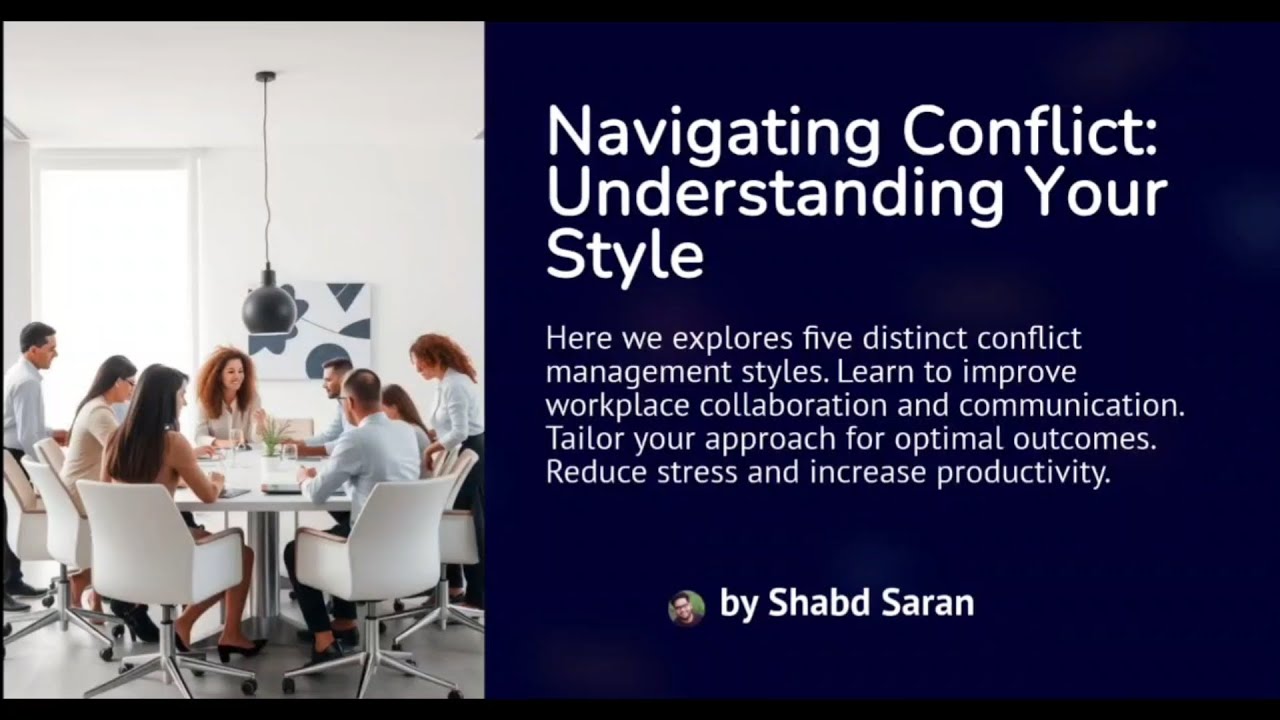 Navigating Conflict: Understanding Your Style

Here we explores five distinct conflict management styles. Learn to improve workplace collaboration and communication. Tailor your approach for optimal outcomes. Reduce stress and increase productivity.

by Shabd Saran